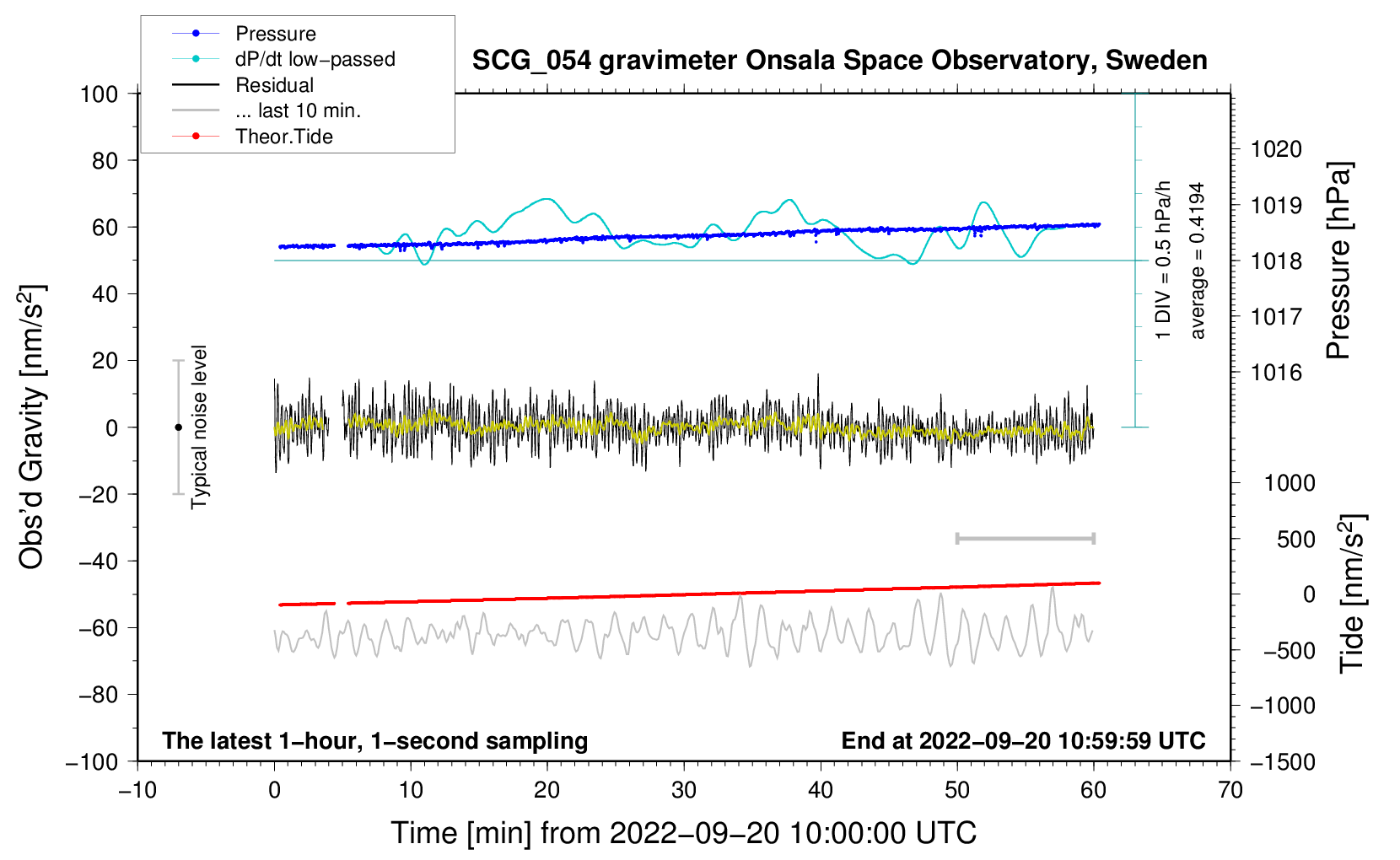 Pressure
dP/dt low−passed
Residual
... last 10 min.
Theor.Tide

SCG_054 gravimeter Onsala Space Observatory, Sweden

100
80
60
40
20
0
−20
−40
−60
−80
−100

Obs'd Gravity [nm/s$^2$]

Typical noise level

1 DIV = 0.5 hPa/h
average = 0.4194

1020
1019
1018
1017
1016

Pressure [hPa]

1000
500
0
−500
−1000
−1500

Tide [nm/s$^2$]

The latest 1−hour, 1−second sampling
End at 2022−09−20 10:59:59 UTC

−10
0
10
20
30
40
50
60
70

Time [min] from 2022−09−20 10:00:00 UTC